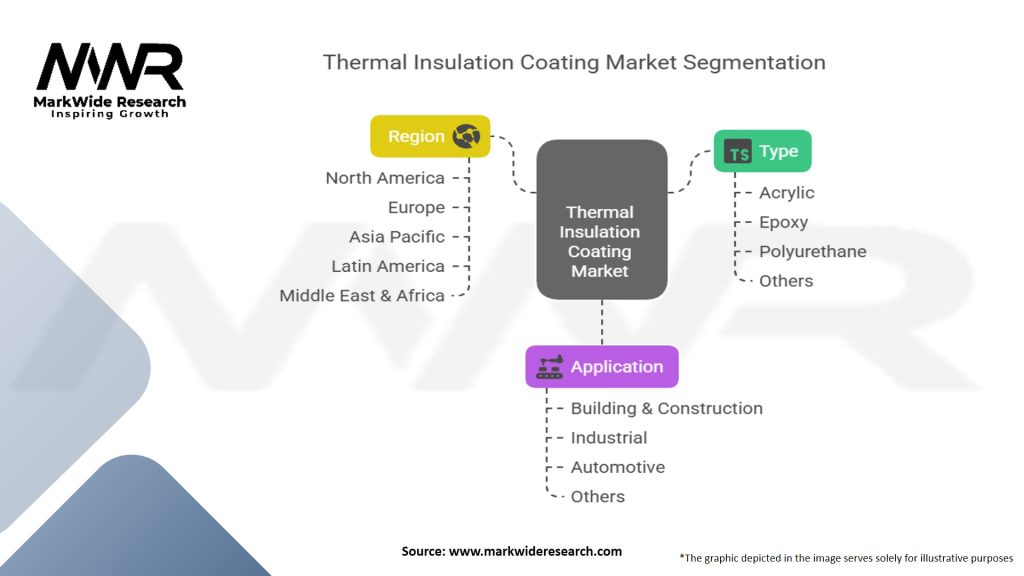 MWR
MarkWide Research
Inspiring Growth

Thermal Insulation Coating Market Segmentation

Region
North America
Europe
Asia Pacific
Latin America
Middle East & Africa

Thermal Insulation Coating Market

TS Type
Acrylic
Epoxy
Polyurethane
Others

Application
Building & Construction
Industrial
Automotive
Others

Source: www.markwideresearch.com

*The graphic depicted in the image serves solely for illustrative purposes